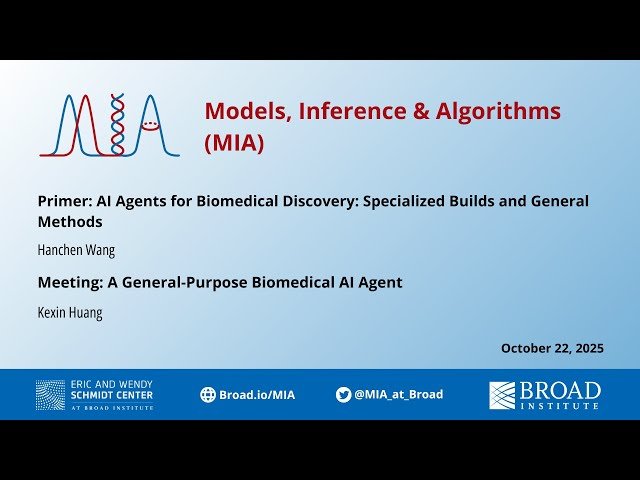 MIA

Models, Inference & Algorithms (MIA)

Primer: AI Agents for Biomedical Discovery: Specialized Builds and General Methods

Hanchen Wang

Meeting: A General-Purpose Biomedical AI Agent

Kexin Huang

October 22, 2025

ERIC AND WENDY SCHMIDT CENTER AT BROAD INSTITUTE

Broad.io/MIA

@MIA_at_Broad

BROAD INSTITUTE